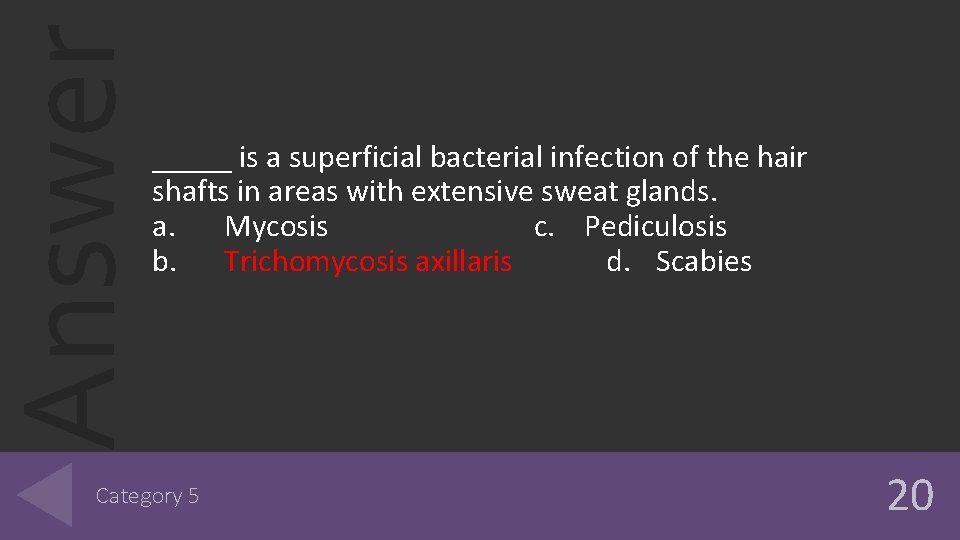 Answer

_____ is a superficial bacterial infection of the hair shafts in areas with extensive sweat glands.
a. Mycosis c. Pediculosis
b. Trichomycosis axillaris d. Scabies

Category 5

20